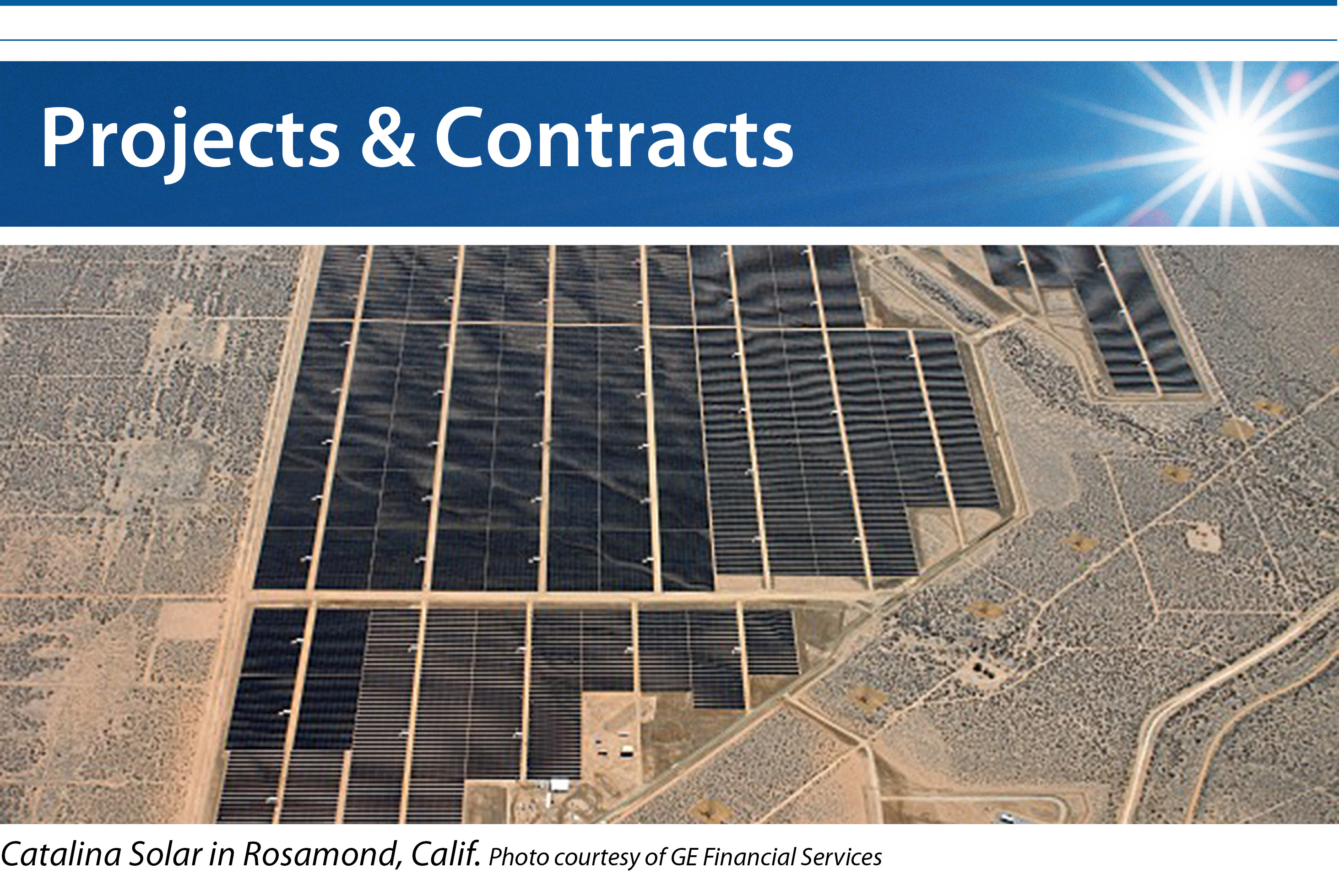 Projects & Contracts

Catalina Solar in Rosamond, Calif. Photo courtesy of GE Financial Services